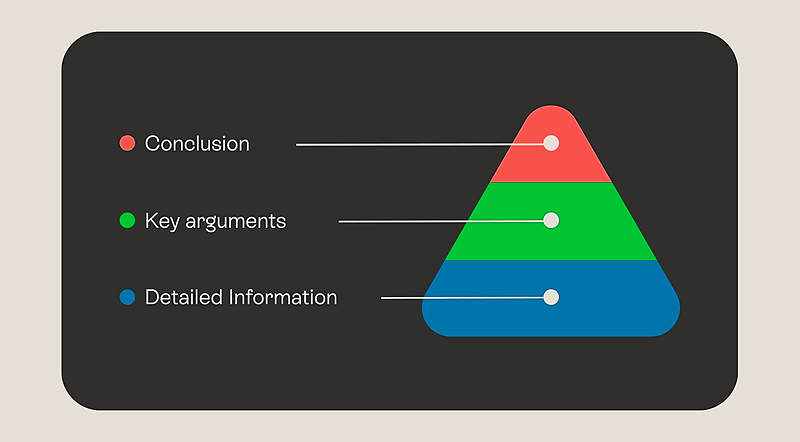 Conclusion
Key arguments
Detailed Information